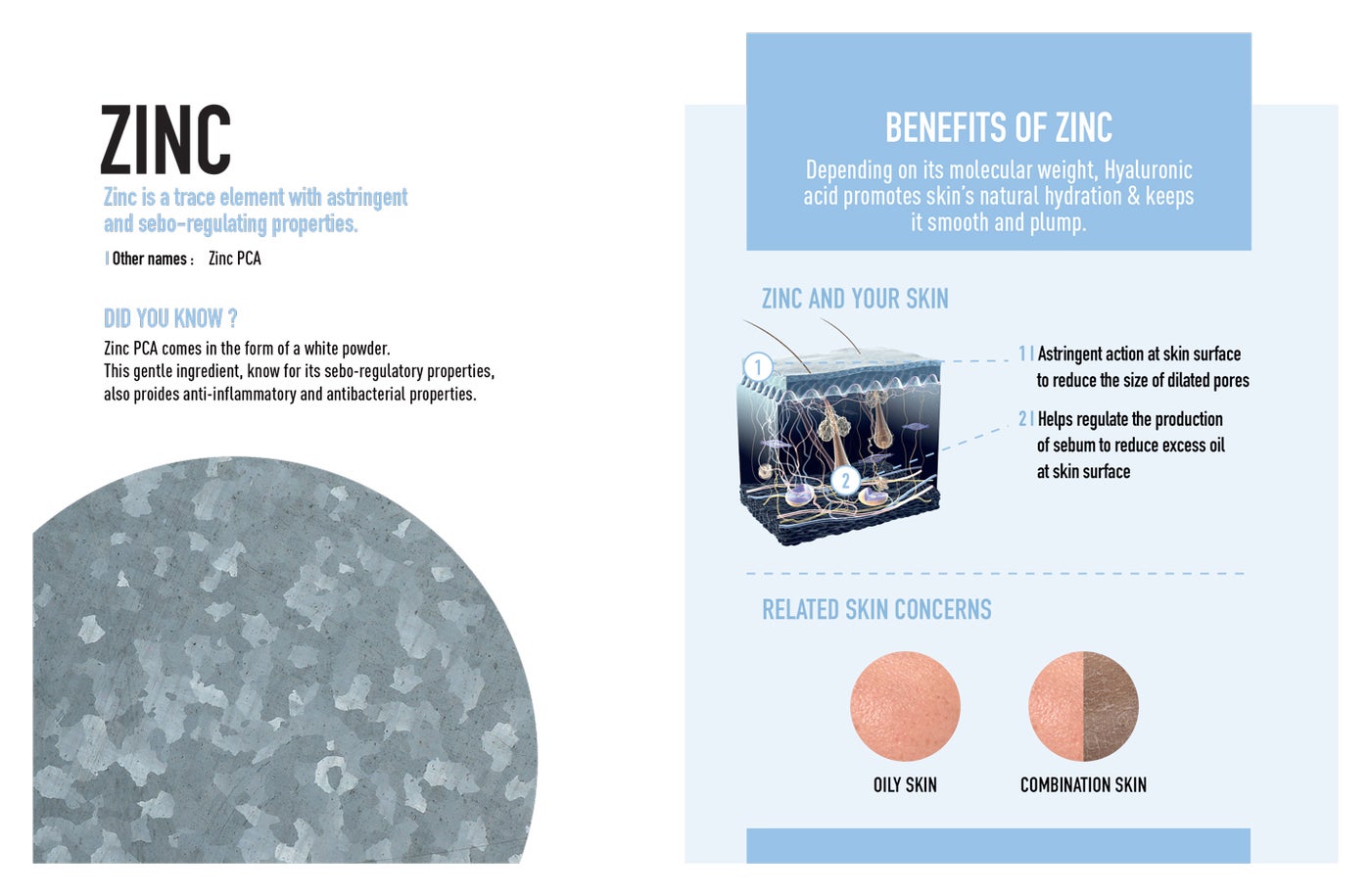 ZINC

Zinc is a trace element with astringent and sebo-regulating properties.

| Other names : Zinc PCA

DID YOU KNOW ?

Zinc PCA comes in the form of a white powder.
This gentle ingredient, know for its sebo-regulatory properties, also proides anti-inflammatory and antibacterial properties.

BENEFITS OF ZINC

Depending on its molecular weight, Hyaluronic acid promotes skin's natural hydration & keeps it smooth and plump.

ZINC AND YOUR SKIN

1

2

1 | Astringent action at skin surface to reduce the size of dilated pores

2 | Helps regulate the production of sebum to reduce excess oil at skin surface

RELATED SKIN CONCERNS

OILY SKIN

COMBINATION SKIN